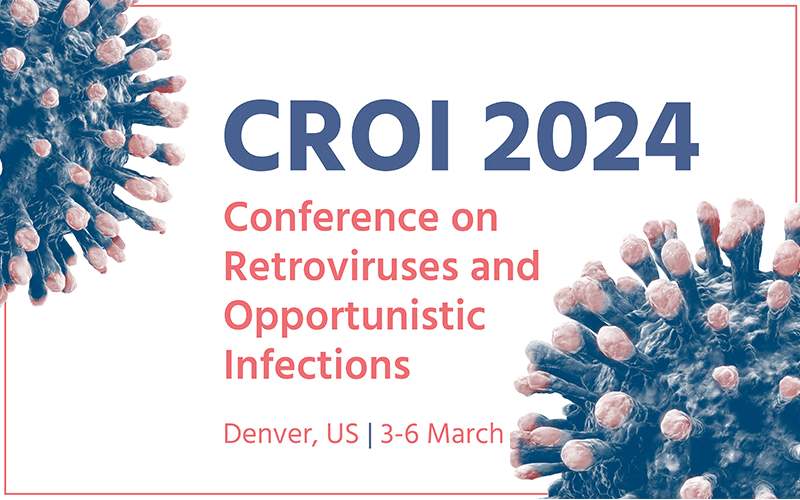 CROI 2024

Conference on Retroviruses and Opportunistic Infections

Denver, US | 3-6 March